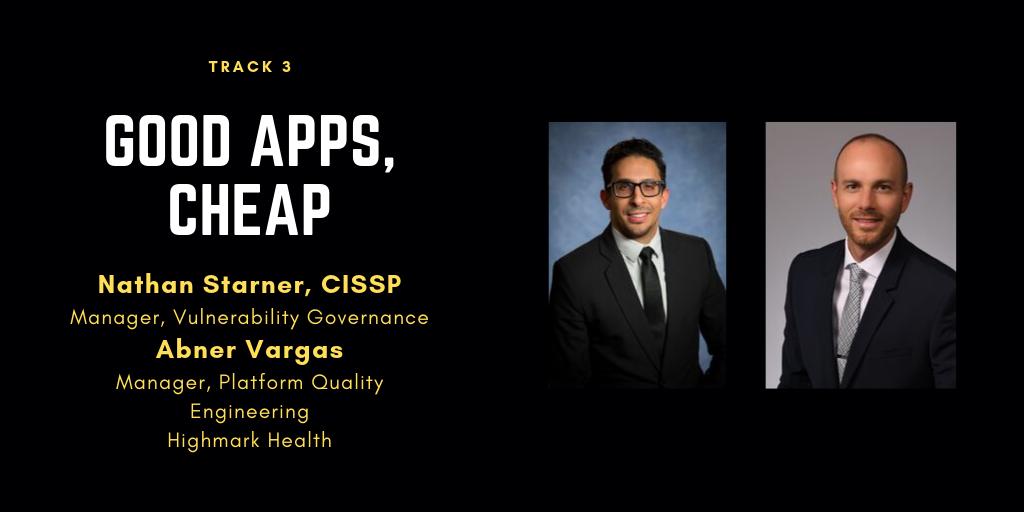 TRACK 3

GOOD APPS, CHEAP

Nathan Starner, CISSP
Manager, Vulnerability Governance
Abner Vargas
Manager, Platform Quality Engineering
Highmark Health